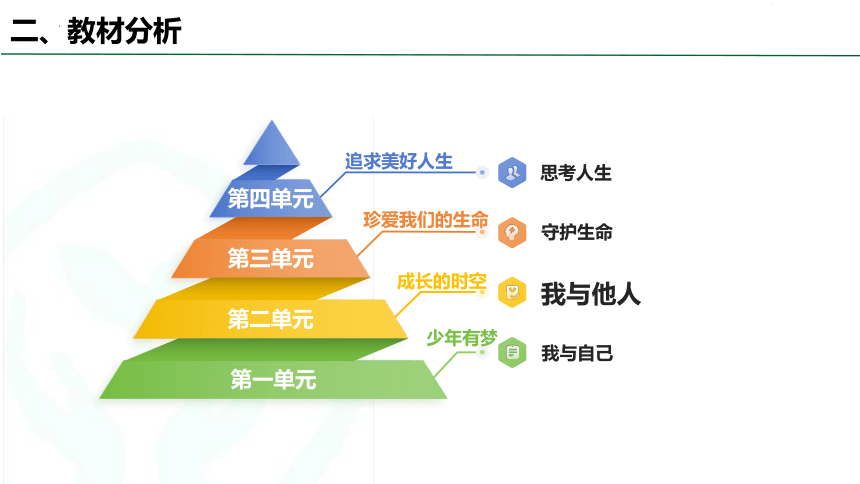 二、教材分析

第四单元
追求美好人生
思考人生

第三单元
珍爱我们的生命
守护生命

第二单元
成长的时空
我与他人

第一单元
少年有梦
我与自己